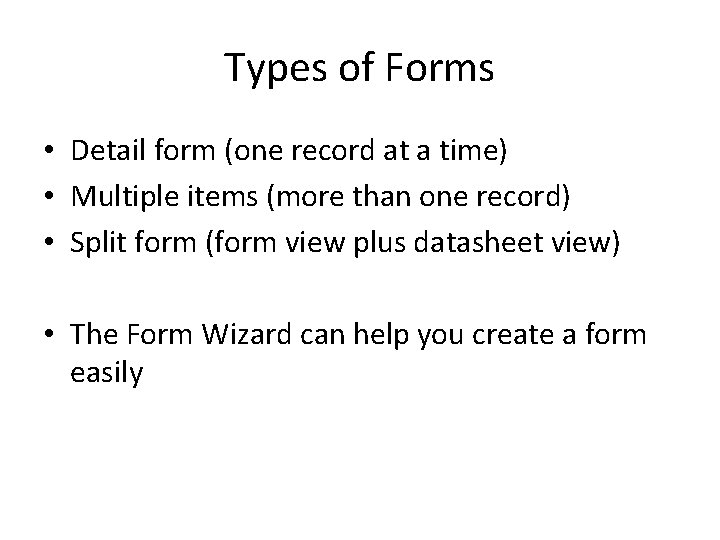 Types of Forms

• Detail form (one record at a time)
• Multiple items (more than one record)
• Split form (form view plus datasheet view)

• The Form Wizard can help you create a form easily